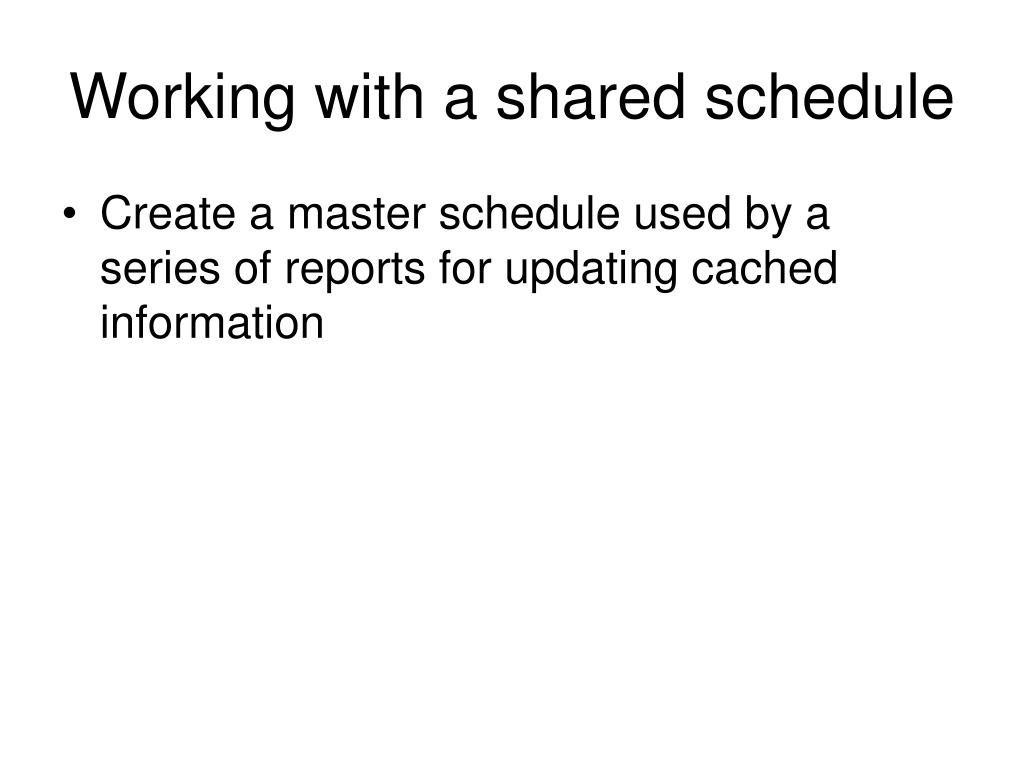 Working with a shared schedule

• Create a master schedule used by a series of reports for updating cached information